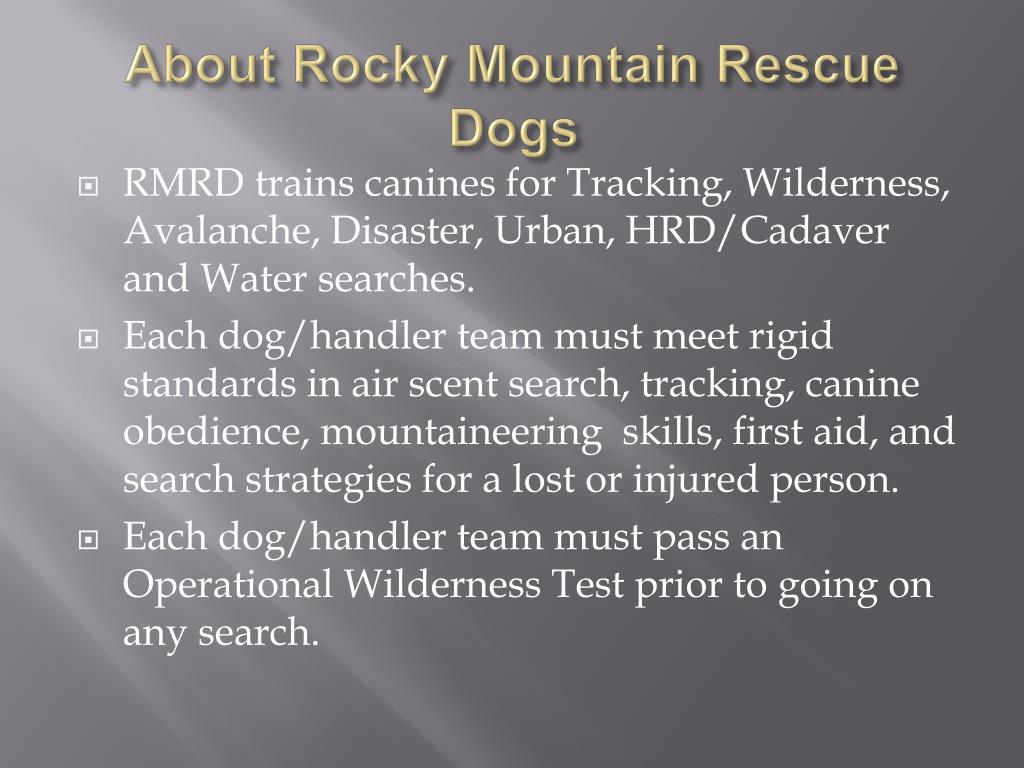 About Rocky Mountain Rescue Dogs

RMRD trains canines for Tracking, Wilderness, Avalanche, Disaster, Urban, HRD/Cadaver and Water searches.

Each dog/handler team must meet rigid standards in air scent search, tracking, canine obedience, mountaineering skills, first aid, and search strategies for a lost or injured person.

Each dog/handler team must pass an Operational Wilderness Test prior to going on any search.